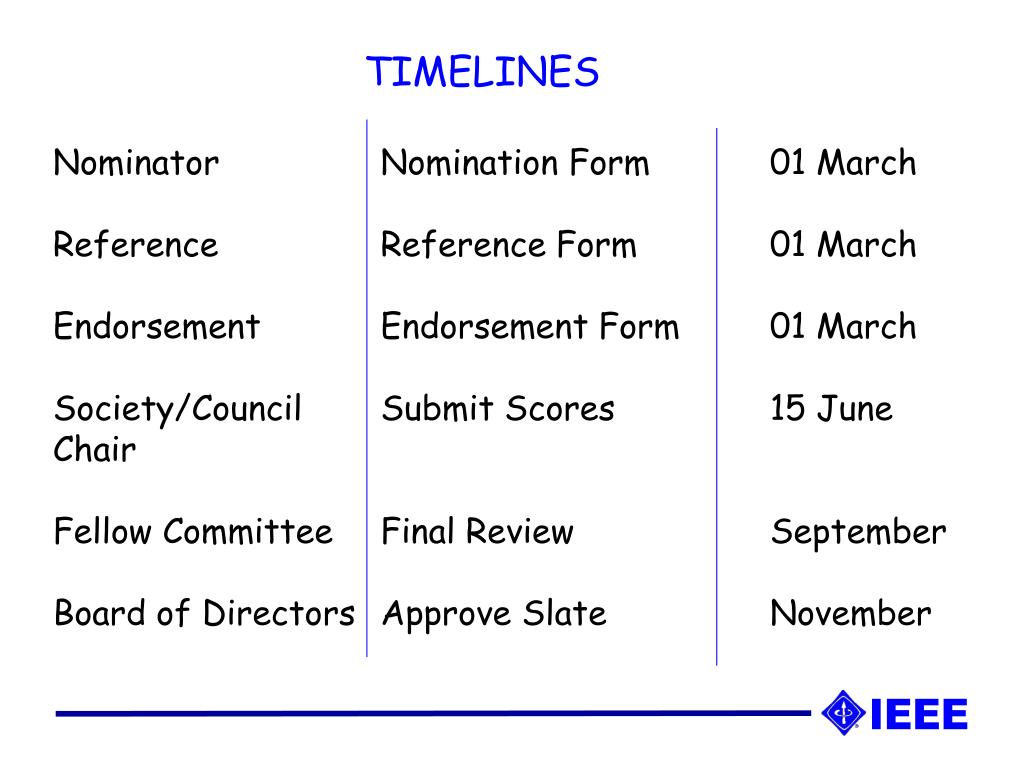 TIMELINES

| | | |
|---|---|---|
| Nominator | Nomination Form | 01 March |
| Reference | Reference Form | 01 March |
| Endorsement | Endorsement Form | 01 March |
| Society/Council Chair | Submit Scores | 15 June |
| Fellow Committee | Final Review | September |
| Board of Directors | Approve Slate | November |

IEEE